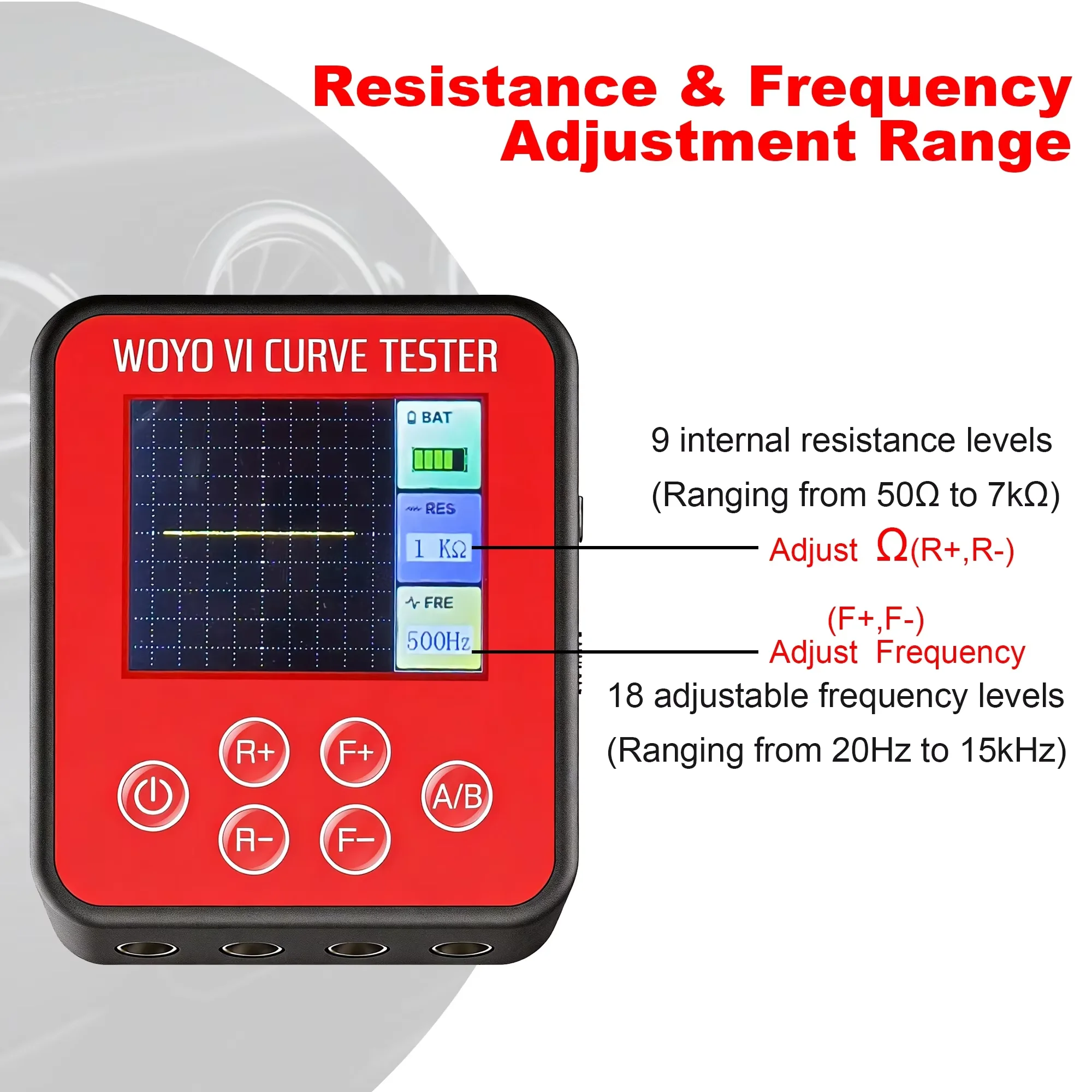 Resistance & Frequency Adjustment Range

WOYO VI CURVE TESTER

BAT

RES

1 KΩ

FRE

500Hz

R+

F+

A/B

R-

F-

9 internal resistance levels

(Ranging from 50Ω to 7kΩ)

Adjust Ω(R+,R-)

(F+,F-)
Adjust Frequency

18 adjustable frequency levels

(Ranging from 20Hz to 15kHz)